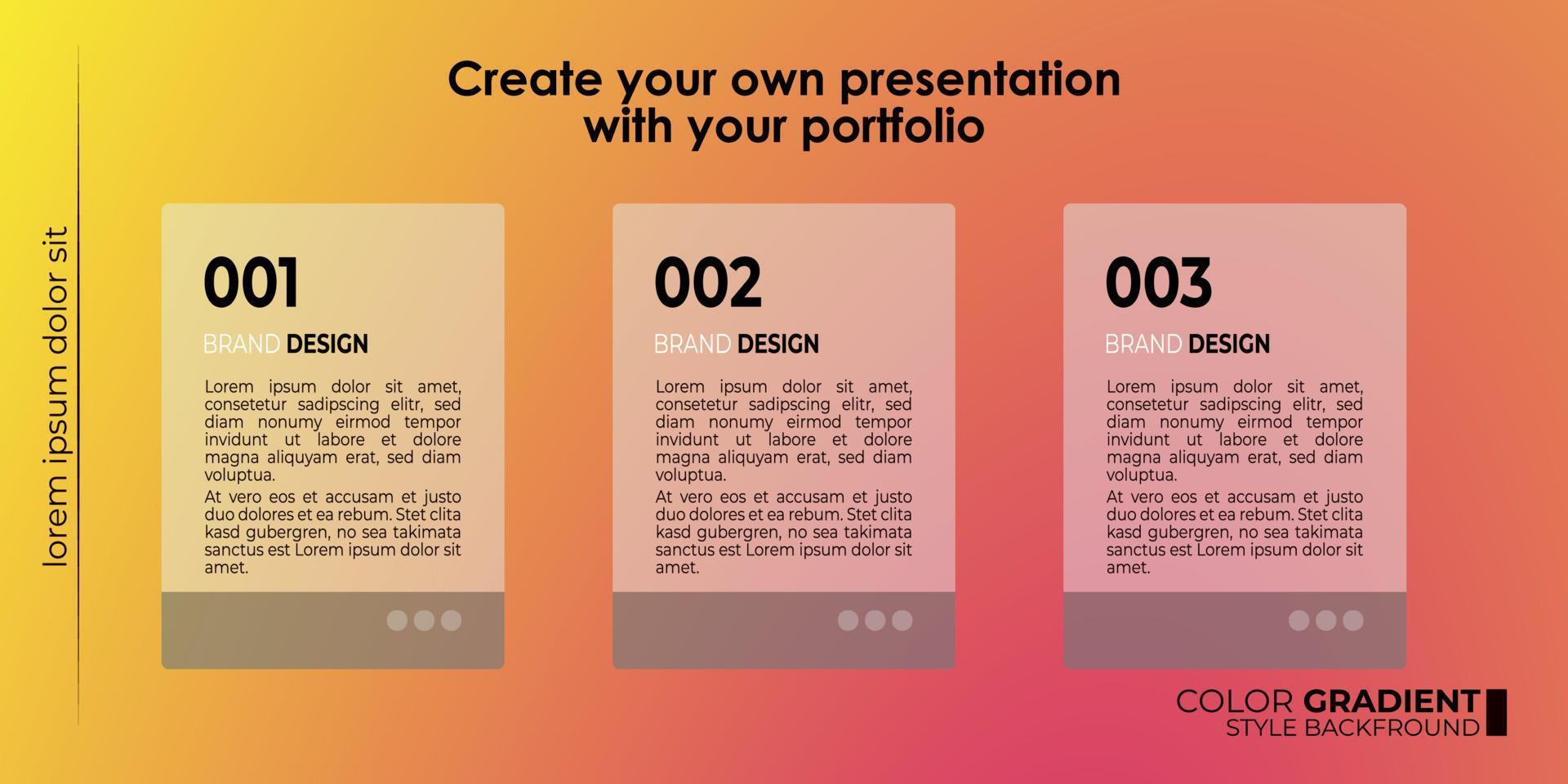 lorem ipsum dolor sit

Create your own presentation with your portfolio

001

BRAND DESIGN

Lorem ipsum dolor sit amet, consetetur sadipscing elitr, sed diam nonumy eirmod tempor invidunt ut labore et dolore magna aliquyam erat, sed diam voluptua.

At vero eos et accusam et justo duo dolores et ea rebum. Stet clita kasd gubergren, no sea takimata sanctus est Lorem ipsum dolor sit amet.

002

BRAND DESIGN

Lorem ipsum dolor sit amet, consetetur sadipscing elitr, sed diam nonumy eirmod tempor invidunt ut labore et dolore magna aliquyam erat, sed diam voluptua.

At vero eos et accusam et justo duo dolores et ea rebum. Stet clita kasd gubergren, no sea takimata sanctus est Lorem ipsum dolor sit amet.

003

BRAND DESIGN

Lorem ipsum dolor sit amet, consetetur sadipscing elitr, sed diam nonumy eirmod tempor invidunt ut labore et dolore magna aliquyam erat, sed diam voluptua.

At vero eos et accusam et justo duo dolores et ea rebum. Stet clita kasd gubergren, no sea takimata sanctus est Lorem ipsum dolor sit amet.

COLOR GRADIENT
STYLE BACKFROUND